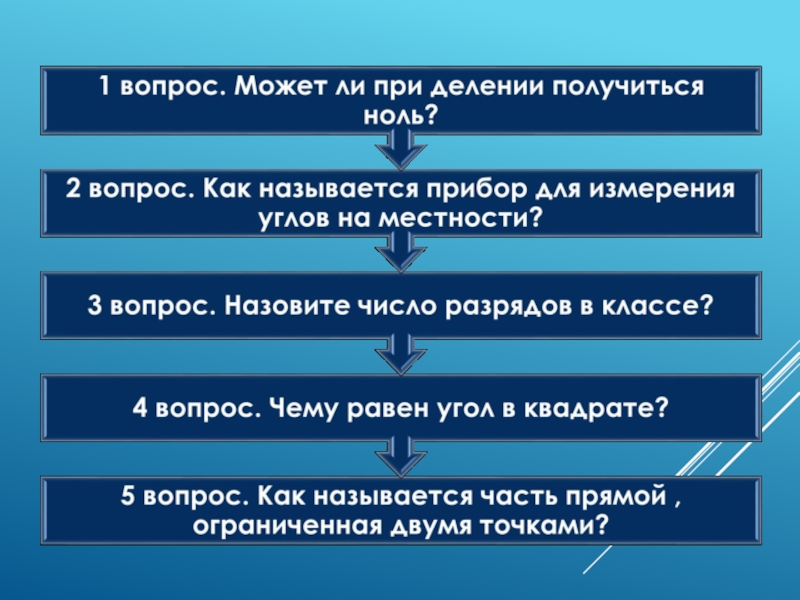 1 вопрос. Может ли при делении получиться ноль?

2 вопрос. Как называется прибор для измерения углов на местности?

3 вопрос. Назовите число разрядов в классе?

4 вопрос. Чему равен угол в квадрате?

5 вопрос. Как называется часть прямой , ограниченная двумя точками?